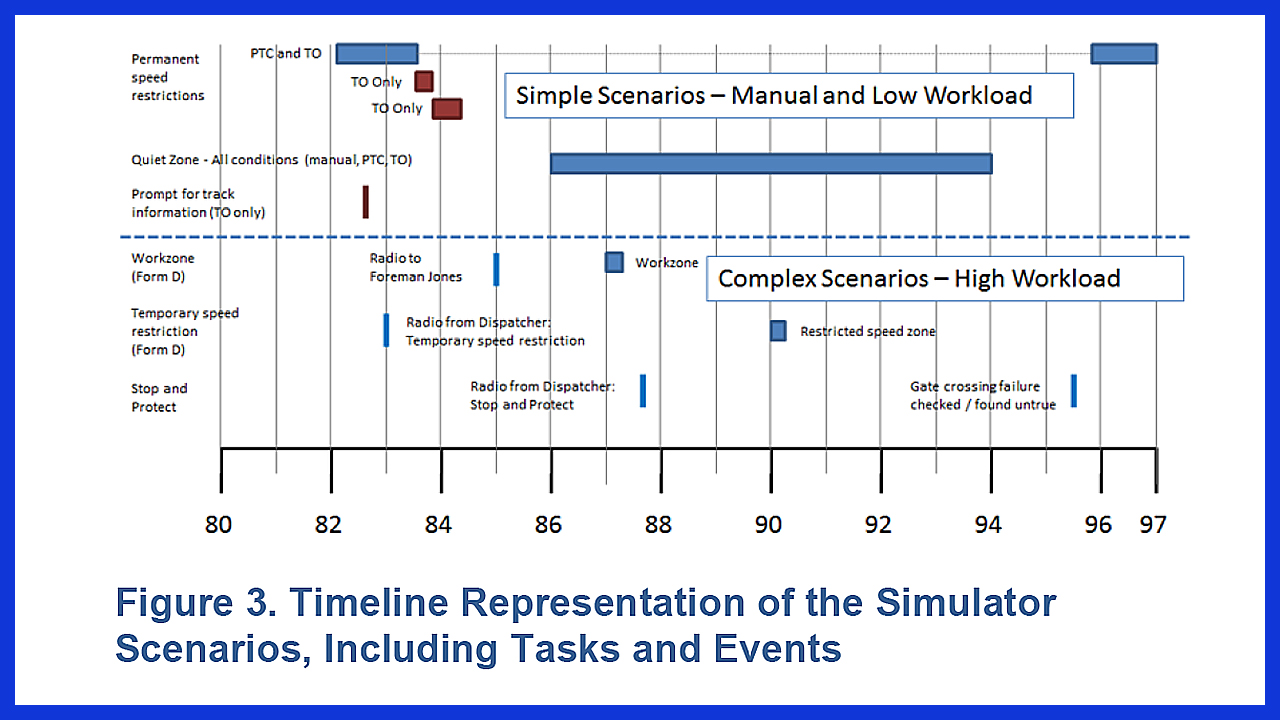 Permanent speed restrictions

PTC and TO

TO Only

TO Only

Simple Scenarios – Manual and Low Workload

Quiet Zone - All conditions (manual, PTC, TO)

Prompt for track information (TO only)

Workzone (Form D)

Radio to Foreman Jones

Workzone

Complex Scenarios – High Workload

Temporary speed restriction (Form D)

Radio from Dispatcher: Temporary speed restriction

Restricted speed zone

Stop and Protect

Radio from Dispatcher: Stop and Protect

Gate crossing failure checked / found untrue

80 82 84 86 88 90 92 94 96 97

Figure 3. Timeline Representation of the Simulator Scenarios, Including Tasks and Events